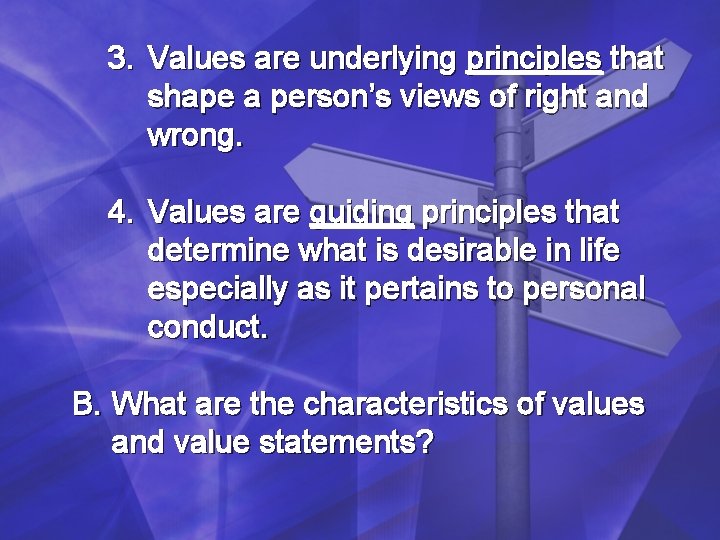 3. Values are underlying principles that shape a person's views of right and wrong.

4. Values are guiding principles that determine what is desirable in life especially as it pertains to personal conduct.

B. What are the characteristics of values and value statements?